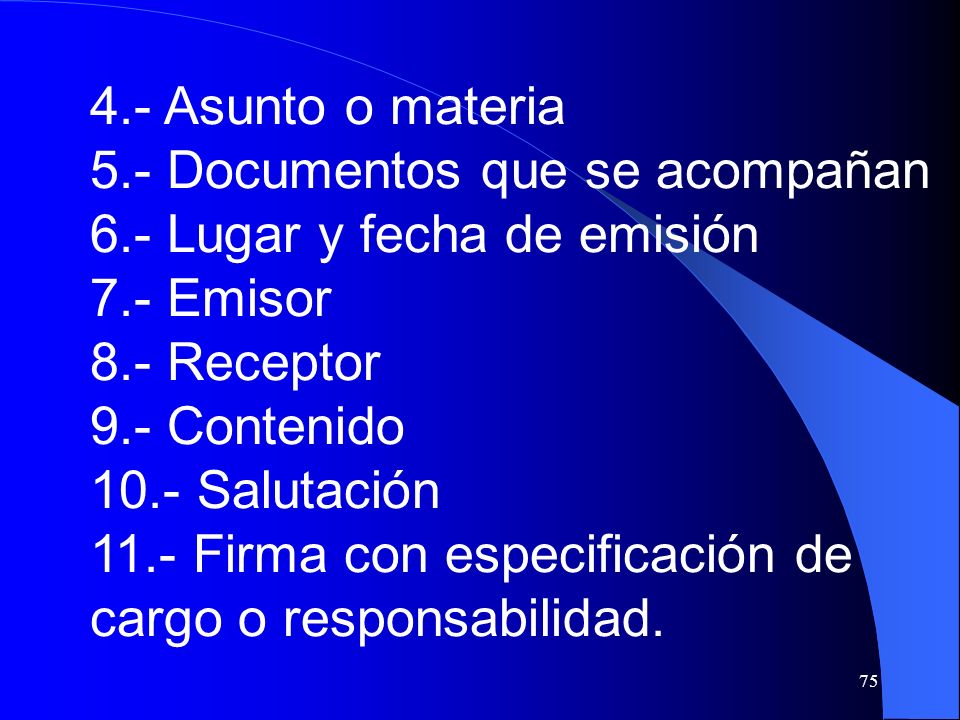 4.- Asunto o materia
5.- Documentos que se acompañan
6.- Lugar y fecha de emisión
7.- Emisor
8.- Receptor
9.- Contenido
10.- Salutación
11.- Firma con especificación de cargo o responsabilidad.

75